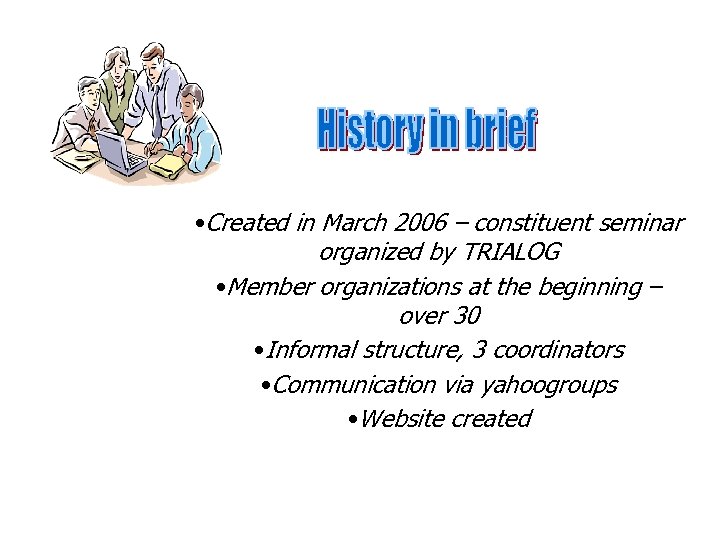 History in brief

•Created in March 2006 – constituent seminar organized by TRIALOG

•Member organizations at the beginning – over 30

•Informal structure, 3 coordinators

•Communication via yahoogroups

•Website created